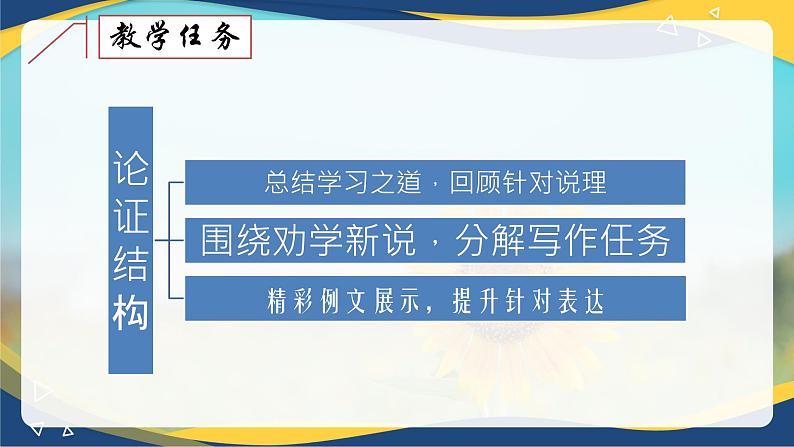 教学任务

论证结构

总结学习之道，回顾针对说理

围绕劝学新说，分解写作任务

精彩例文展示，提升针对表达